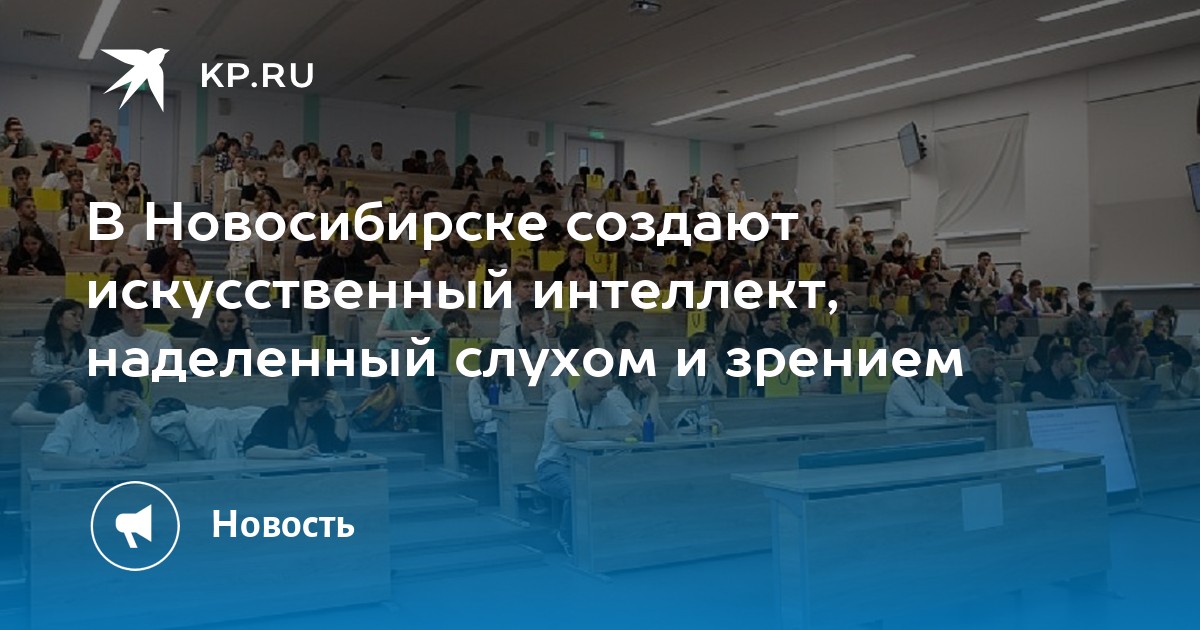 KP.RU

В Новосибирске создают искусственный интеллект, наделенный слухом и зрением

Новость